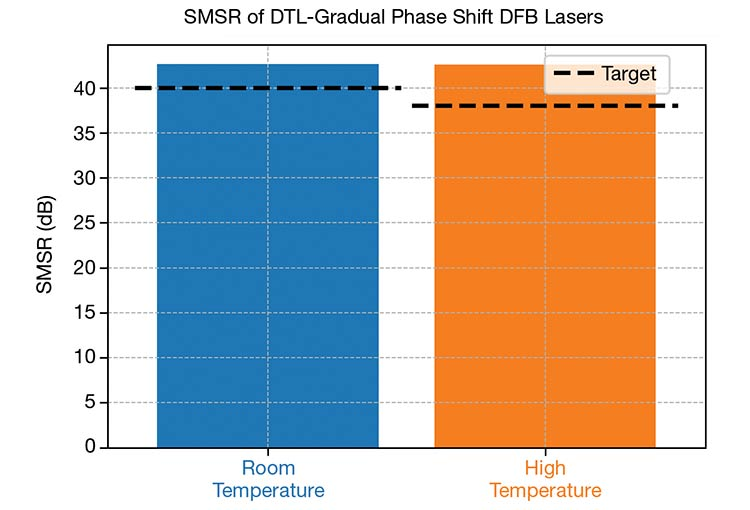 SMSR of DTL-Gradual Phase Shift DFB Lasers

Target

SMSR (dB)

40
35
30
25
20
15
10
5
0

Room Temperature

High Temperature